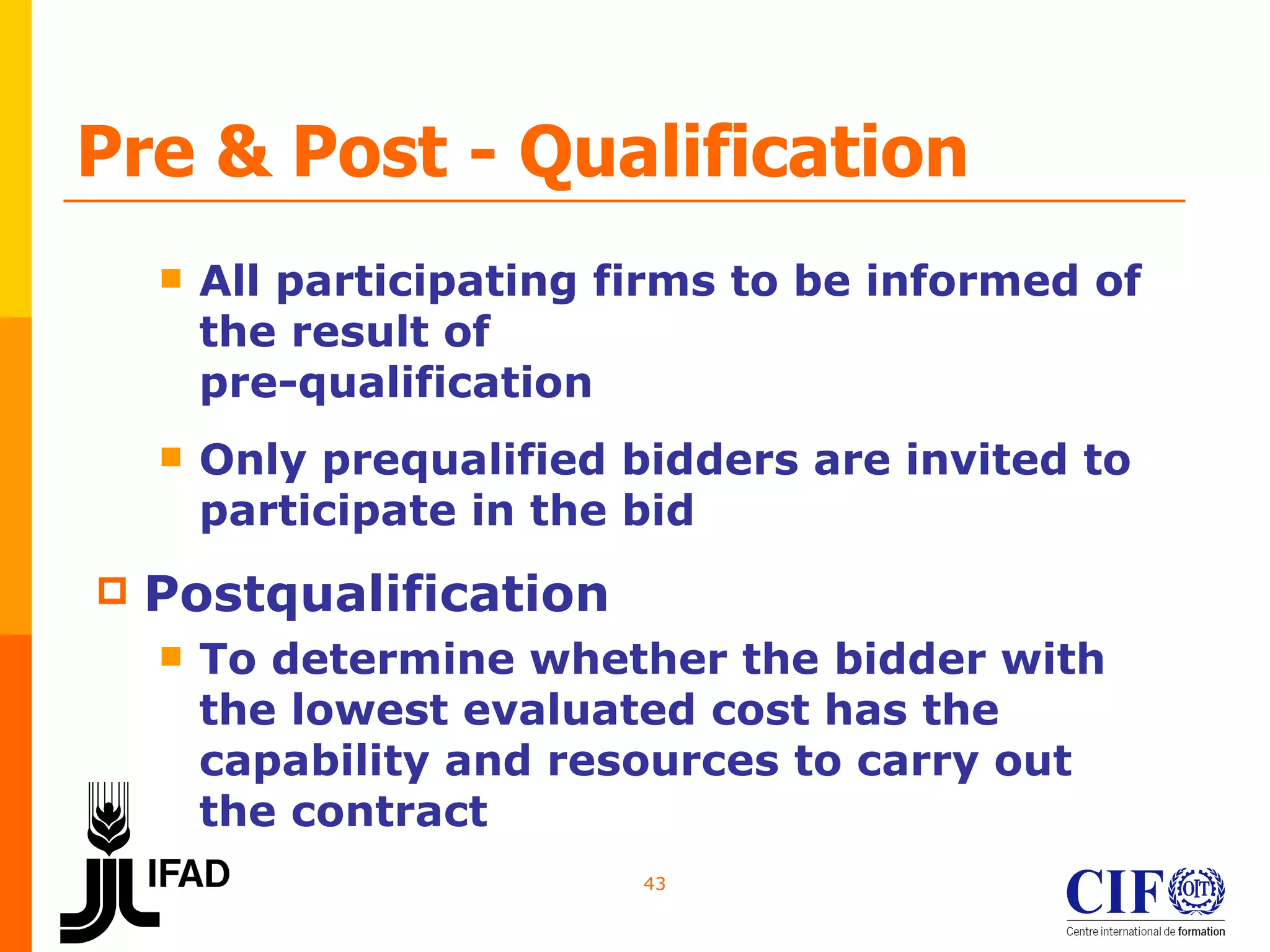 Pre & Post - Qualification

All participating firms to be informed of the result of pre-qualification

Only prequalified bidders are invited to participate in the bid

Postqualification

To determine whether the bidder with the lowest evaluated cost has the capability and resources to carry out the contract

IFAD

43

CIF OIT

Centre international de formation